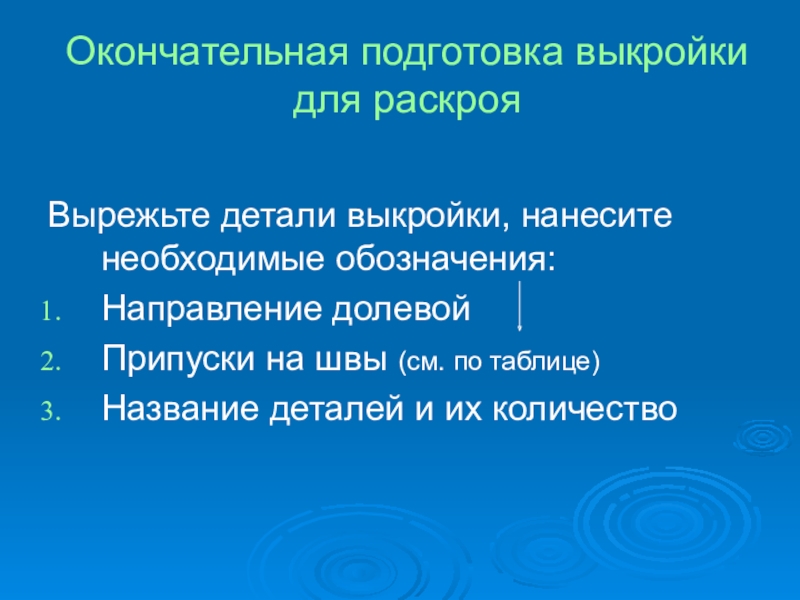 Окончательная подготовка выкройки для раскроя

Вырежьте детали выкройки, нанесите необходимые обозначения:

1. Направление долевой
2. Припуски на швы (см. по таблице)
3. Название деталей и их количество